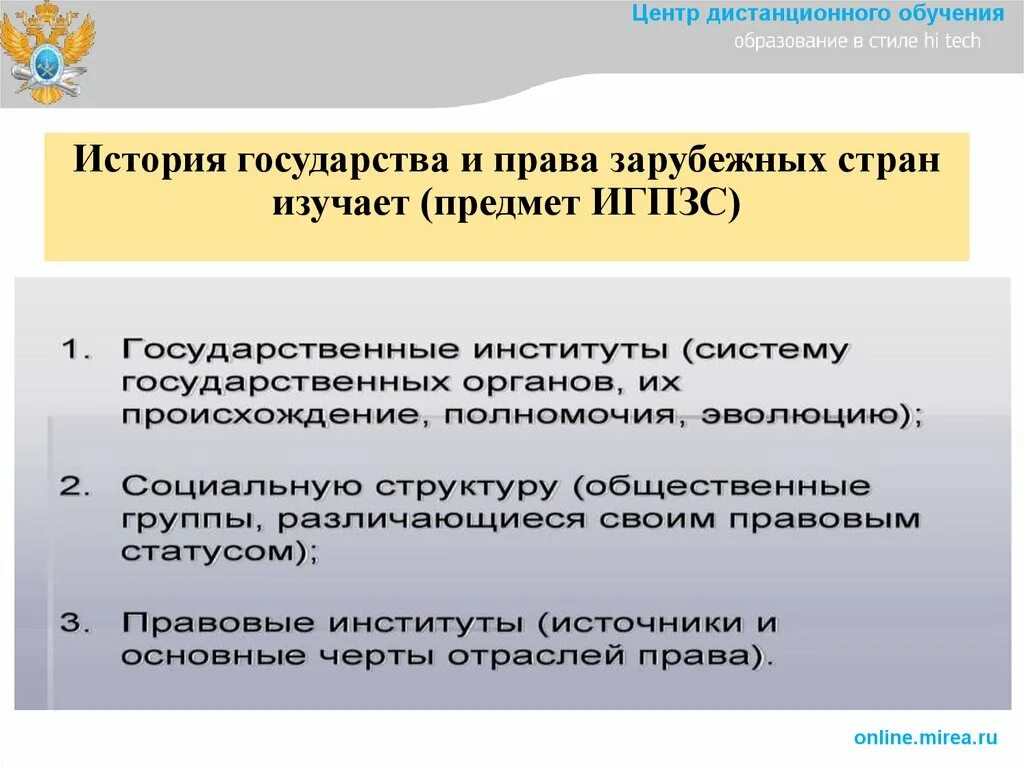 Центр дистанционного обучения
образование в стиле hi tech

История государства и права зарубежных стран изучает (предмет ИГПЗС)

1. Государственные институты (систему государственных органов, их происхождение, полномочия, эволюцию);

2. Социальную структуру (общественные группы, различающиеся своим правовым статусом);

3. Правовые институты (источники и основные черты отраслей права).

online.mirea.ru